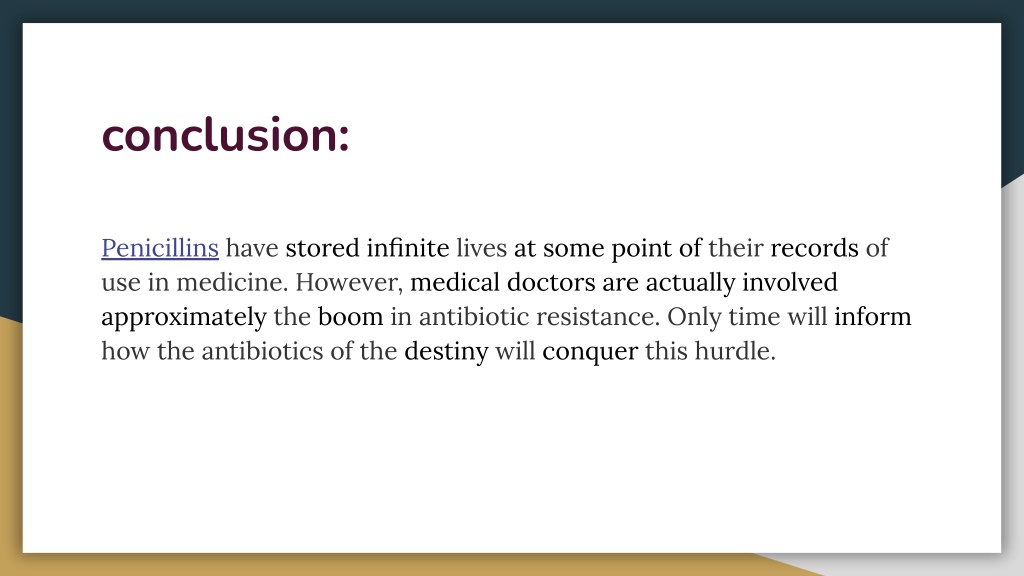 conclusion:

Penicillins have stored infinite lives at some point of their records of use in medicine. However, medical doctors are actually involved approximately the boom in antibiotic resistance. Only time will inform how the antibiotics of the destiny will conquer this hurdle.